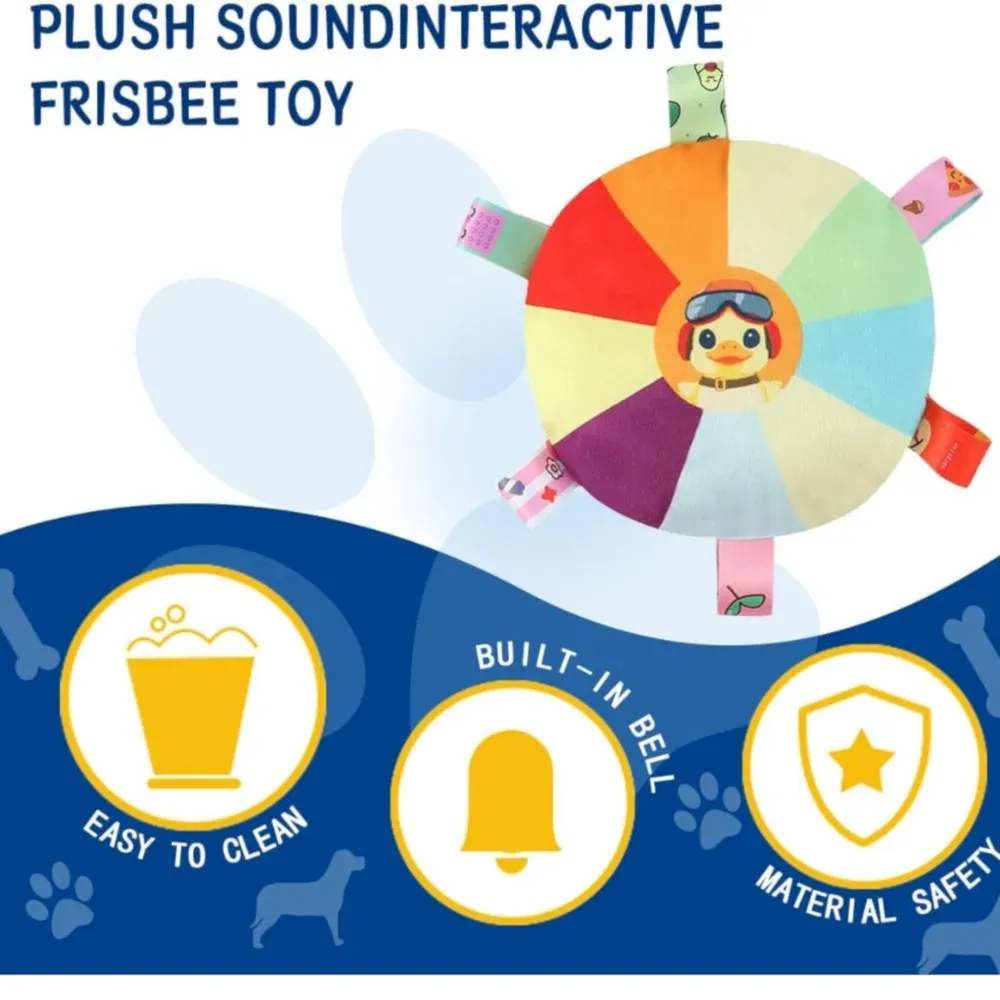 PLUSH SOUNDINTERACTIVE FRISBEE TOY

EASY TO CLEAN

BUILT-IN BELL

MATERIAL SAFETY